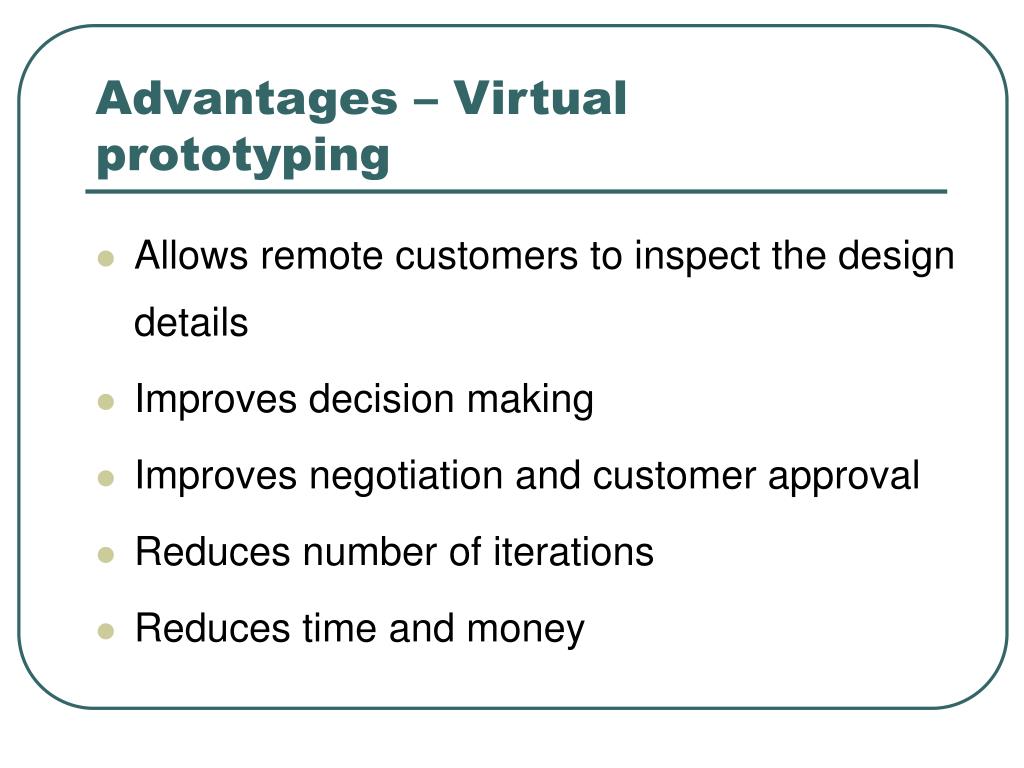 Advantages – Virtual prototyping

- Allows remote customers to inspect the design details
- Improves decision making
- Improves negotiation and customer approval
- Reduces number of iterations
- Reduces time and money